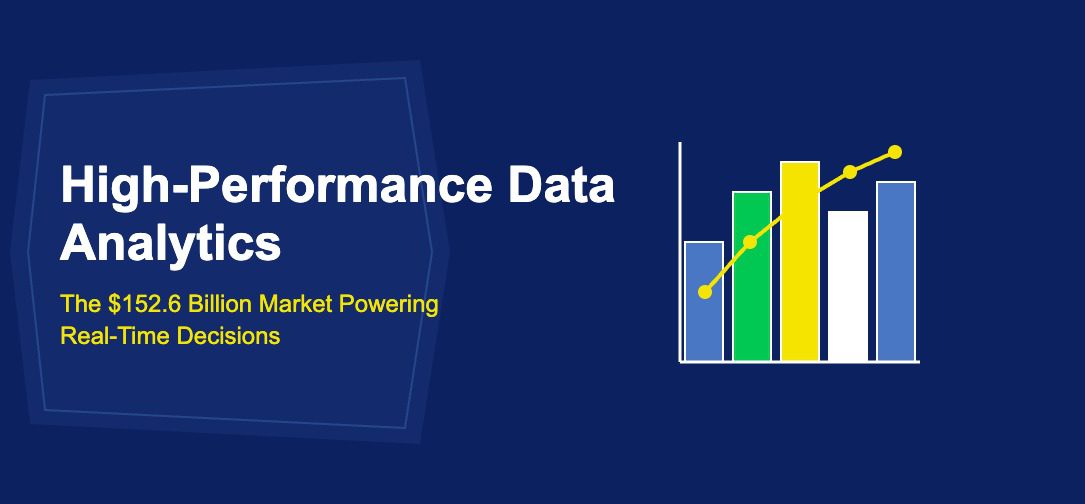 High-Performance Data Analytics

The \$152.6 Billion Market Powering Real-Time Decisions